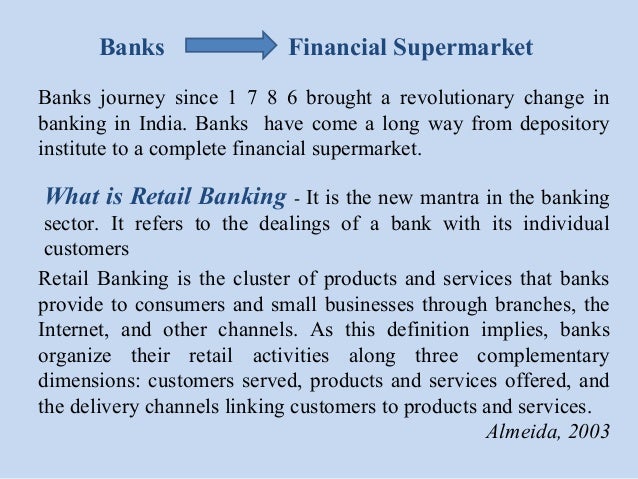 Banks Financial Supermarket

Banks journey since 1 7 8 6 brought a revolutionary change in banking in India. Banks have come a long way from depository institute to a complete financial supermarket.

What is Retail Banking - It is the new mantra in the banking sector. It refers to the dealings of a bank with its individual customers

Retail Banking is the cluster of products and services that banks provide to consumers and small businesses through branches, the Internet, and other channels. As this definition implies, banks organize their retail activities along three complementary dimensions: customers served, products and services offered, and the delivery channels linking customers to products and services.

Almeida, 2003